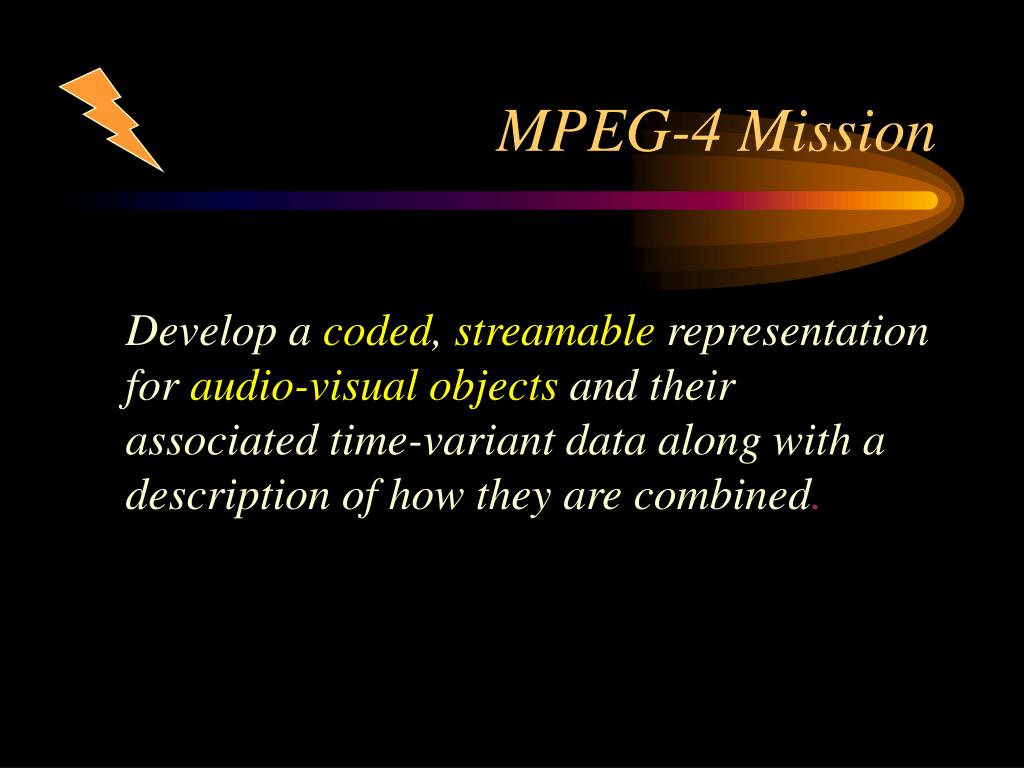 MPEG-4 Mission

Develop a coded, streamable representation for audio-visual objects and their associated time-variant data along with a description of how they are combined.